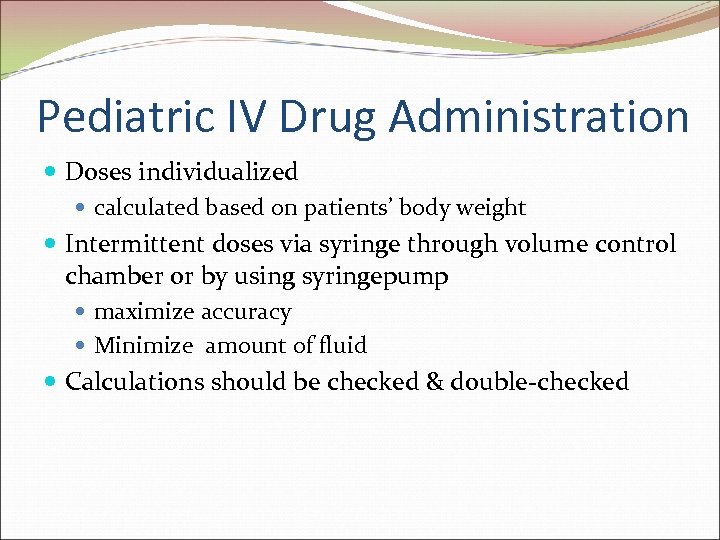 Pediatric IV Drug Administration

- Doses individualized
  - calculated based on patients' body weight
- Intermittent doses via syringe through volume control chamber or by using syringepump
  - maximize accuracy
  - Minimize  amount of fluid
- Calculations should be checked & double-checked